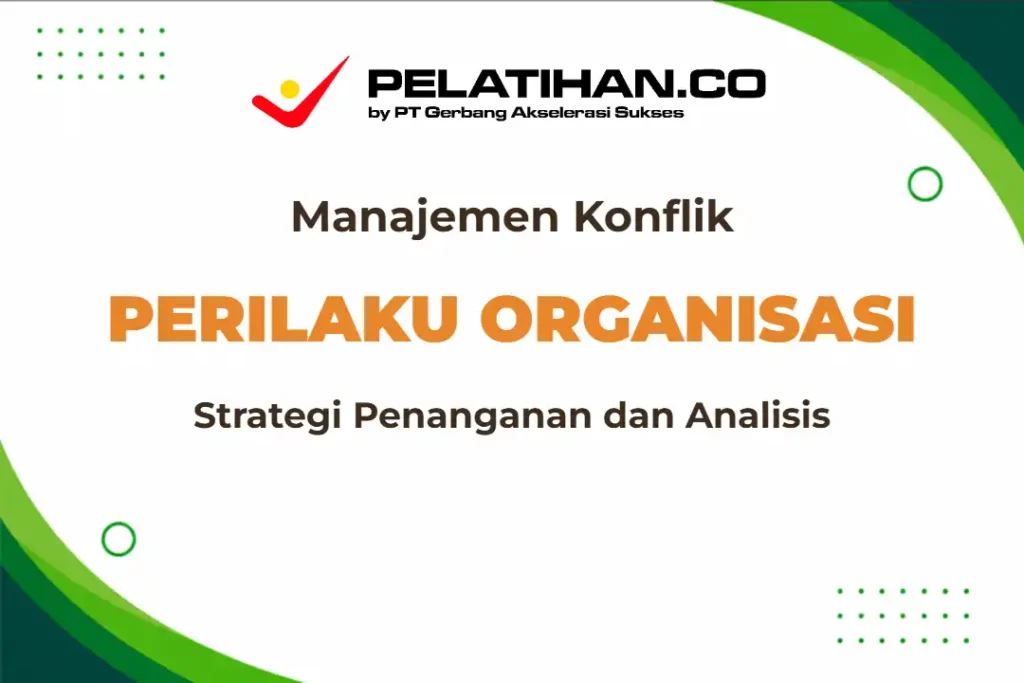 PELATIHAN.CO
by PT Gerbang Akselerasi Sukses

Manajemen Konflik

PERILAKU ORGANISASI

Strategi Penanganan dan Analisis